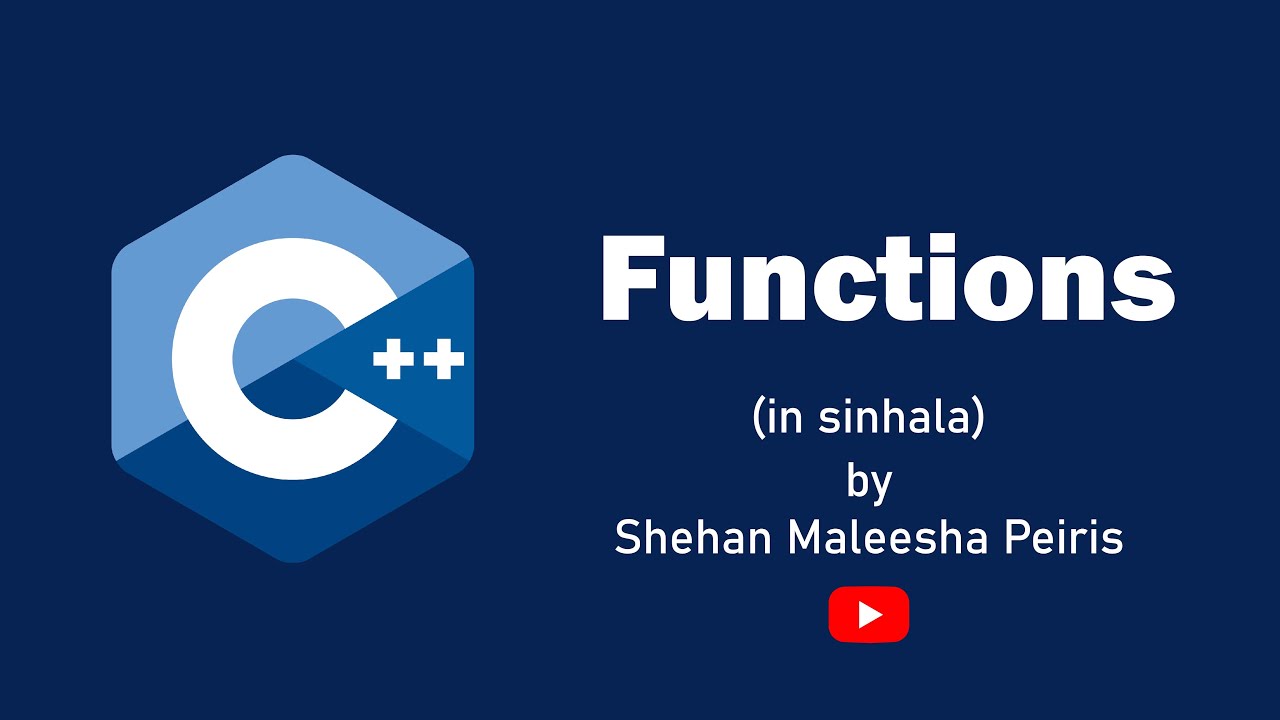 C++

Functions

(in sinhala)
by
Shehan Maleesha Peiris